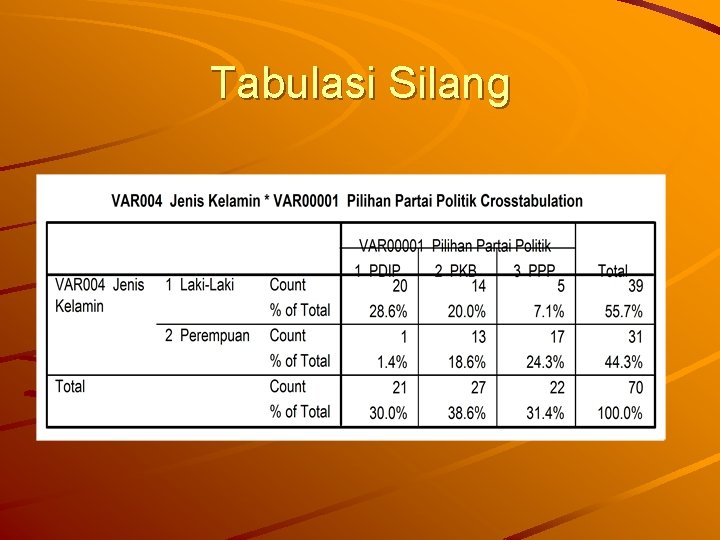 Tabulasi Silang

VAR004 Jenis Kelamin * VAR00001 Pilihan Partai Politik Crosstabulation

| | | | VAR00001 Pilihan Partai Politik | | | |
|---|---|---|---|---|---|---|
| | | | 1 PDIP | 2 PKB | 3 PPP | Total |
| VAR004 Jenis Kelamin | 1 Laki-Laki | Count | 20 | 14 | 5 | 39 |
| | | % of Total | 28.6% | 20.0% | 7.1% | 55.7% |
| | 2 Perempuan | Count | 1 | 13 | 17 | 31 |
| | | % of Total | 1.4% | 18.6% | 24.3% | 44.3% |
| Total | | Count | 21 | 27 | 22 | 70 |
| | | % of Total | 30.0% | 38.6% | 31.4% | 100.0% |